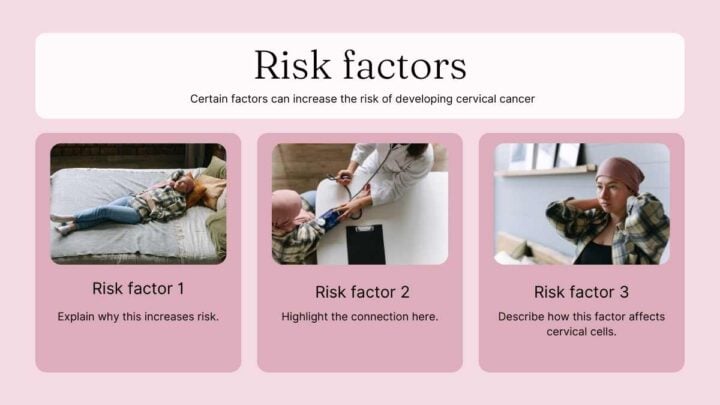 Risk factors

Certain factors can increase the risk of developing cervical cancer

Risk factor 1

Explain why this increases risk.

Risk factor 2

Highlight the connection here.

Risk factor 3

Describe how this factor affects cervical cells.